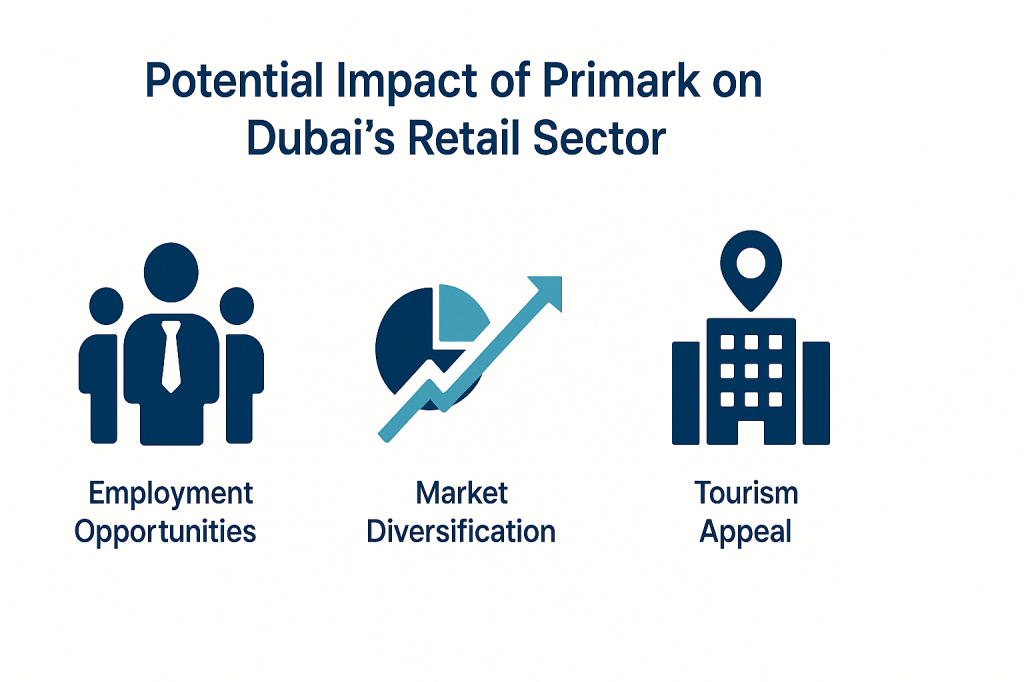 Potential Impact of Primark on Dubai’s Retail Sector

Employment Opportunities

Market Diversification

Tourism Appeal